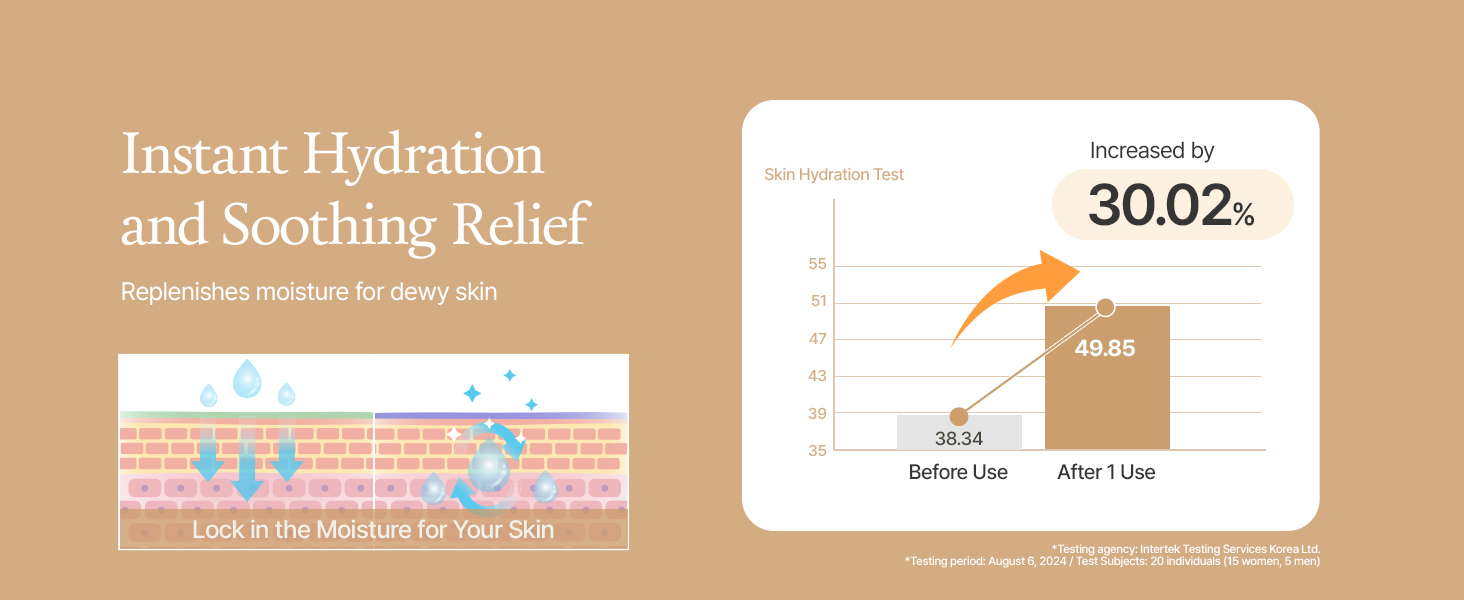 Instant Hydration and Soothing Relief

Replenishes moisture for dewy skin

Lock in the Moisture for Your Skin

Skin Hydration Test

Increased by

30.02%

55
51
47
43
39
35

38.34

49.85

Before Use

After 1 Use

*Testing agency: Intertek Testing Services Korea Ltd.
*Testing period: August 6, 2024 / Test Subjects: 20 individuals (15 women, 5 men)